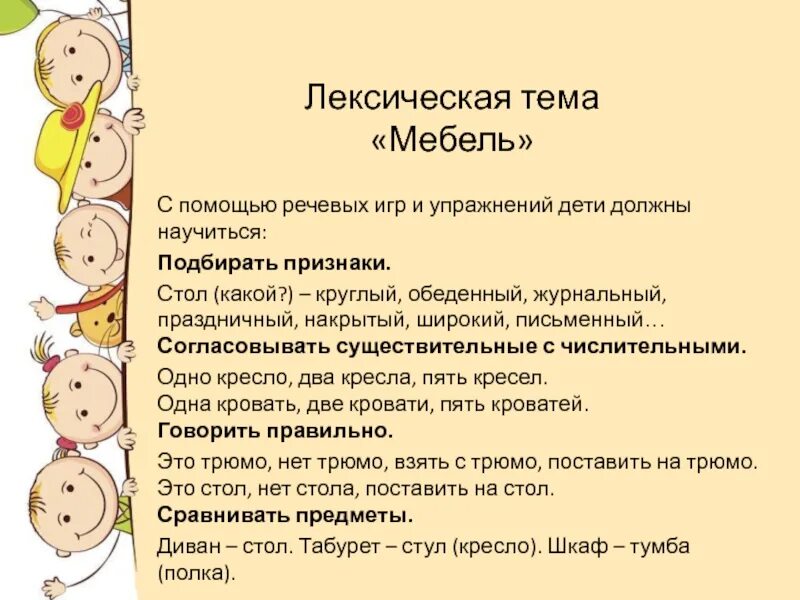 Лексическая тема
«Мебель»

С помощью речевых игр и упражнений дети должны научиться:

Подбирать признаки.

Стол (какой?) – круглый, обеденный, журнальный, праздничный, накрытый, широкий, письменный…

Согласовывать существительные с числительными.

Одно кресло, два кресла, пять кресел.
Одна кровать, две кровати, пять кроватей.

Говорить правильно.

Это трюмо, нет трюмо, взять с трюмо, поставить на трюмо.
Это стол, нет стола, поставить на стол.

Сравнивать предметы.

Диван – стол. Табурет – стул (кресло). Шкаф – тумба (полка).